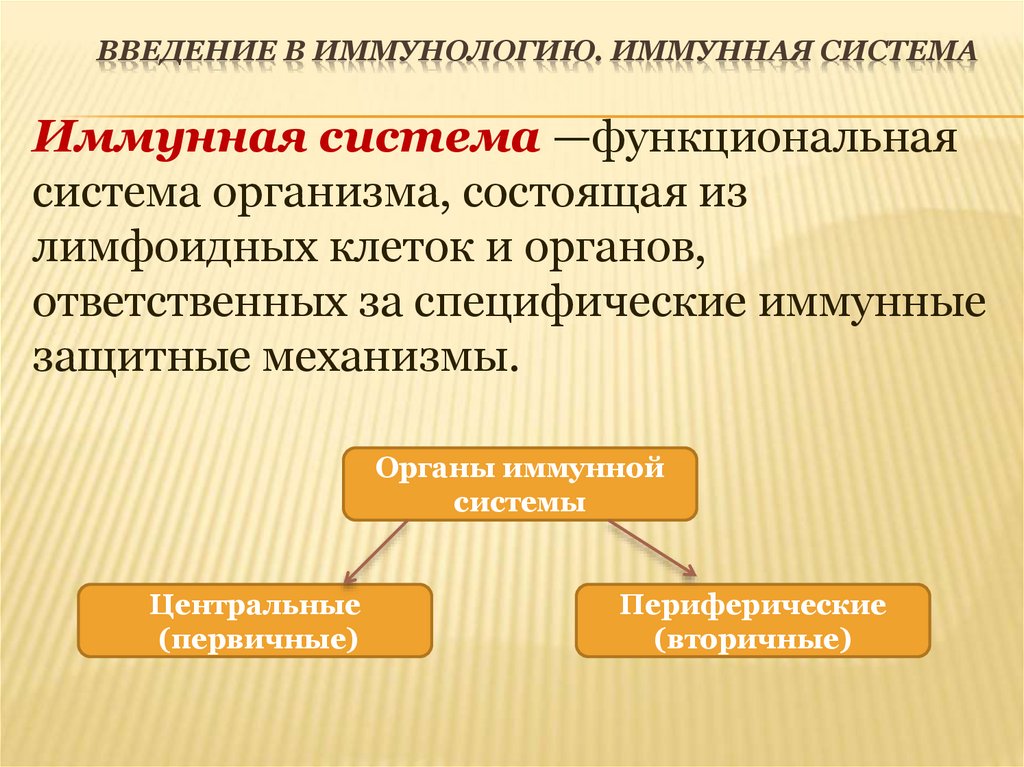 ВВЕДЕНИЕ В ИММУНОЛОГИЮ. ИММУННАЯ СИСТЕМА

Иммунная система —функциональная система организма, состоящая из лимфоидных клеток и органов, ответственных за специфические иммунные защитные механизмы.

Органы иммунной системы

Центральные (первичные)

Периферические (вторичные)